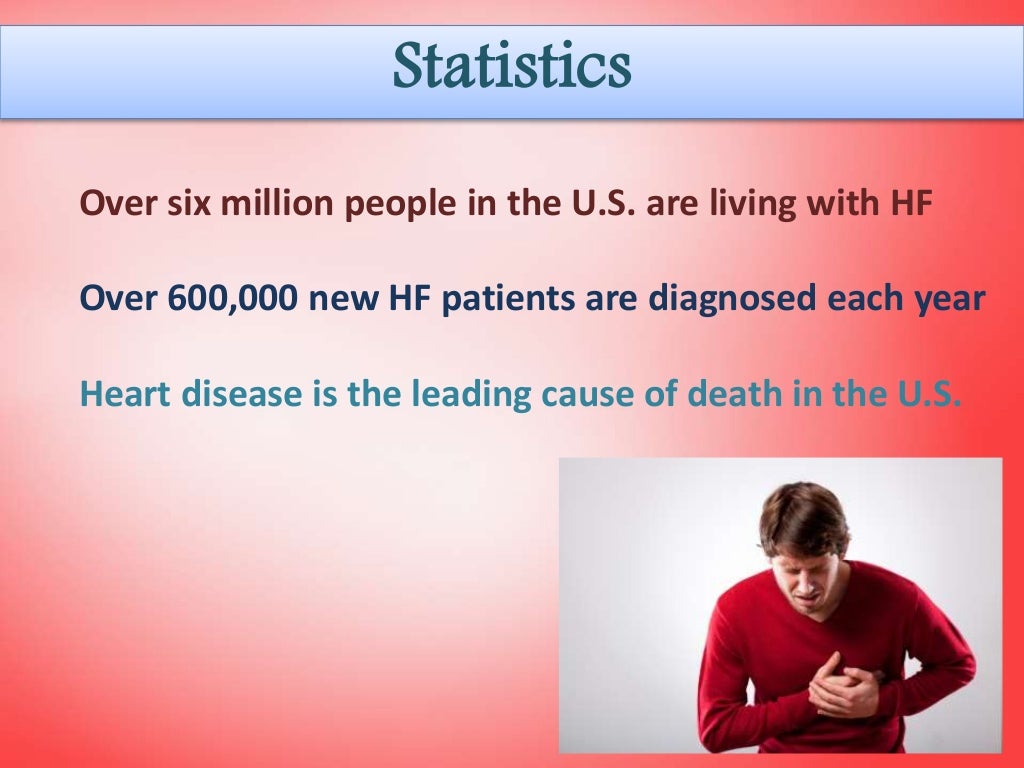 Statistics

Over six million people in the U.S. are living with HF

Over 600,000 new HF patients are diagnosed each year

Heart disease is the leading cause of death in the U.S.